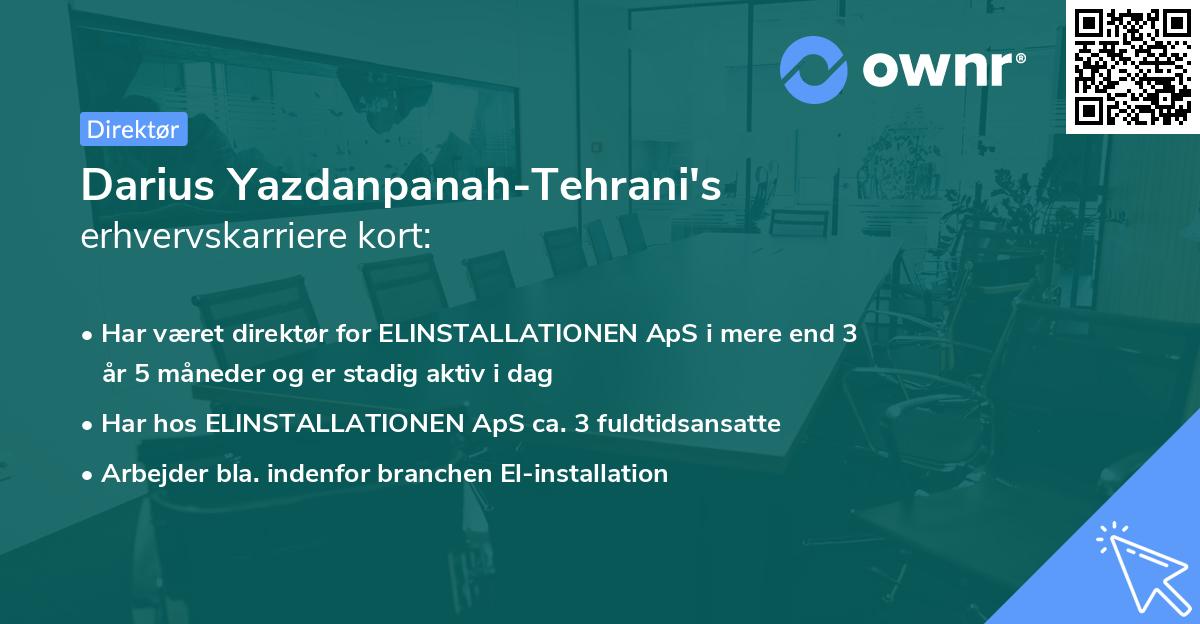 ownr®

Direktør

Darius Yazdanpanah-Tehrani's
erhvervskarriere kort:

• Har været direktør for ELINSTALLATIONEN ApS i mere end 3 år 5 måneder og er stadig aktiv i dag
• Har hos ELINSTALLATIONEN ApS ca. 3 fuldtidsansatte
• Arbejder bla. indenfor branchen El-installation